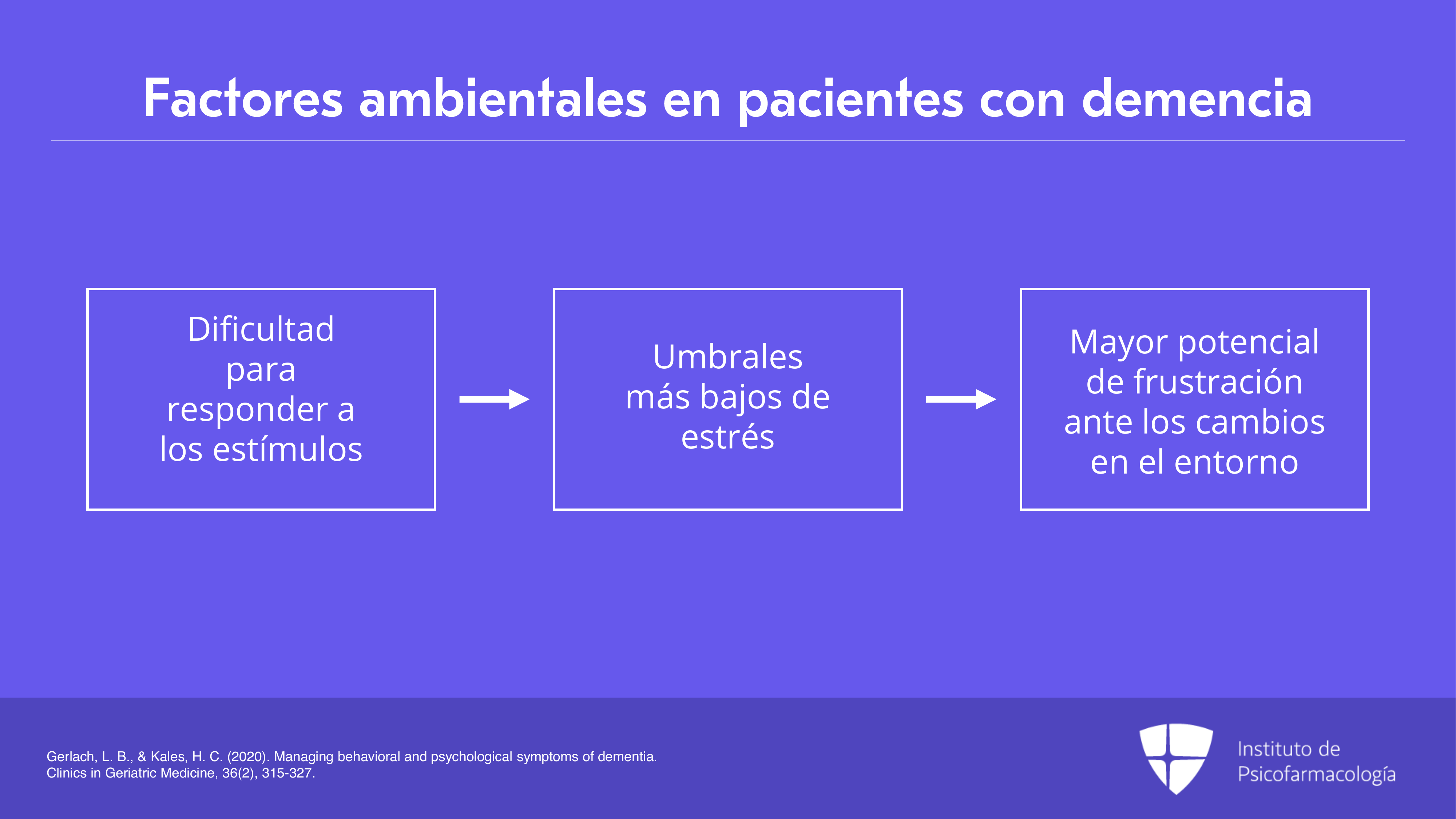 Factores ambientales en pacientes con demencia

Dificultad para responder a los estímulos

Umbrales más bajos de estrés

Mayor potencial de frustración ante los cambios en el entorno

Gerlach, L. B., & Kales, H. C. (2020). Managing behavioral and psychological symptoms of dementia. Clinics in Geriatric Medicine, 36(2), 315-327.

Instituto de Psicofarmacología